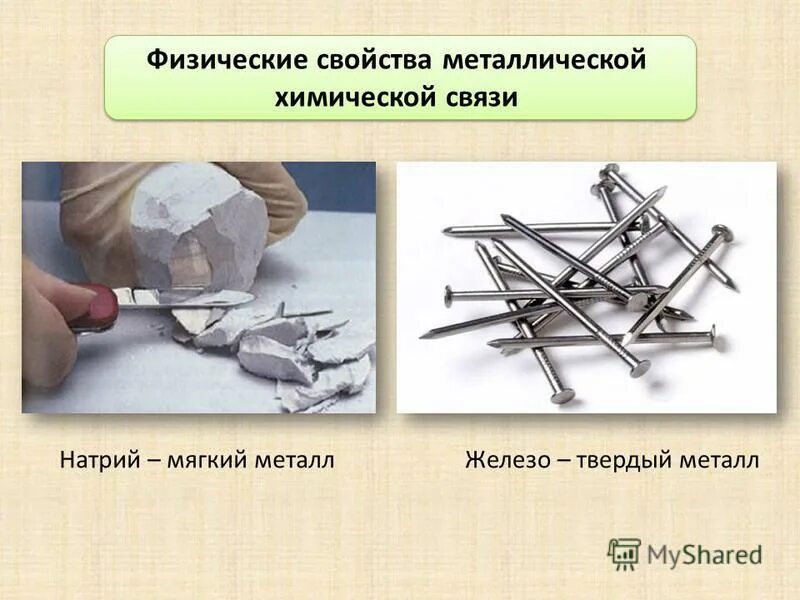 Физические свойства металлической химической связи

Натрий – мягкий металл

Железо – твердый металл

MyShared